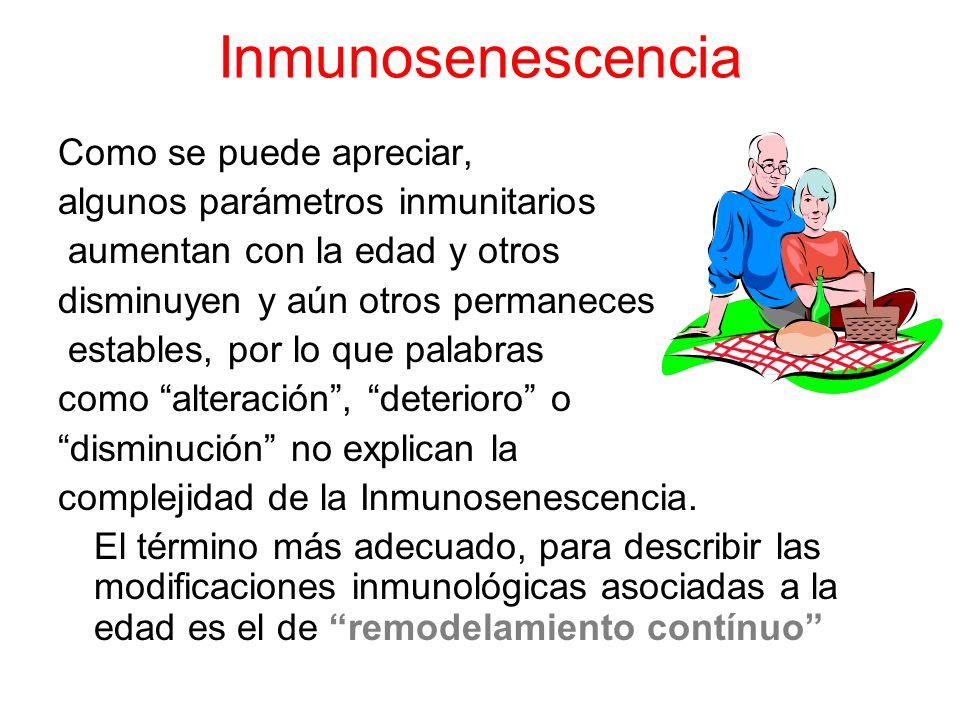 Inmunosenescencia

Como se puede apreciar, algunos parámetros inmunitarios aumentan con la edad y otros disminuyen y aún otros permaneces estables, por lo que palabras como “alteración”, “deterioro” o “disminución” no explican la complejidad de la Inmunosenescencia.

El término más adecuado, para describir las modificaciones inmunológicas asociadas a la edad es el de “remodelamiento contínuo”